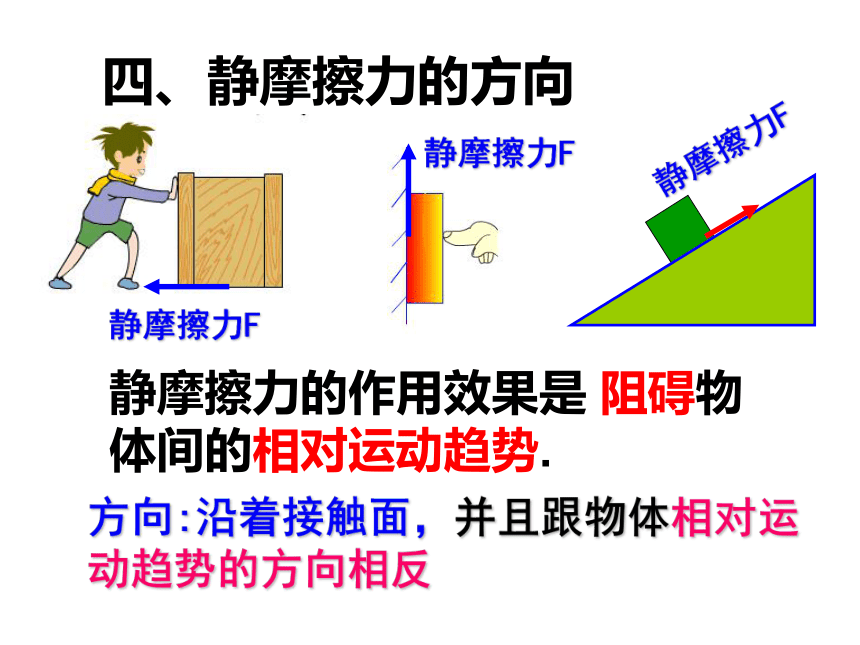 四、静摩擦力的方向

静摩擦力F

静摩擦力F

静摩擦力F

静摩擦力的作用效果是 阻碍物体间的相对运动趋势.

方向:沿着接触面，并且跟物体相对运动趋势的方向相反